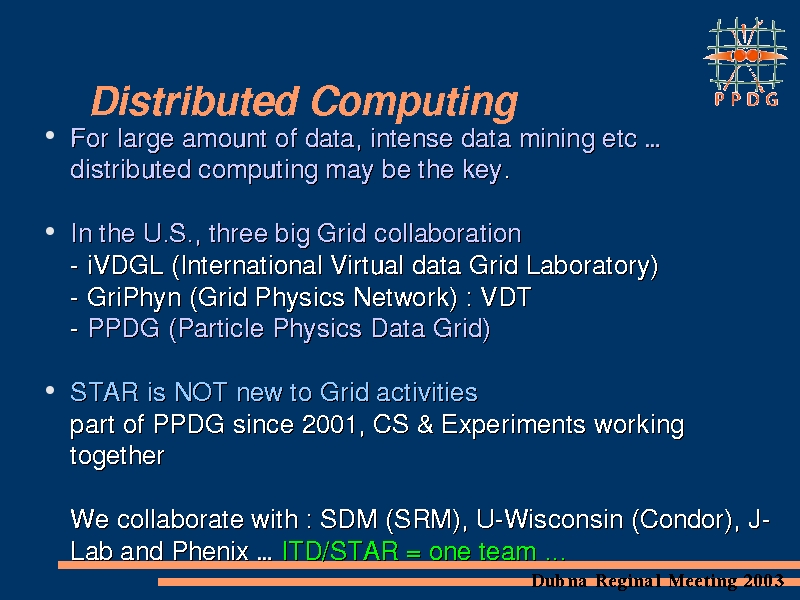 PPDG

Distributed Computing

• For large amount of data, intense data mining etc … distributed computing may be the key.

• In the U.S., three big Grid collaboration
- iVDGL (International Virtual data Grid Laboratory)
- GriPhyn (Grid Physics Network) : VDT
- PPDG (Particle Physics Data Grid)

• STAR is NOT new to Grid activities
part of PPDG since 2001, CS & Experiments working together

We collaborate with : SDM (SRM), U-Wisconsin (Condor), J-Lab and Phenix … ITD/STAR = one team …

Dubna Reginal Meeting 2003